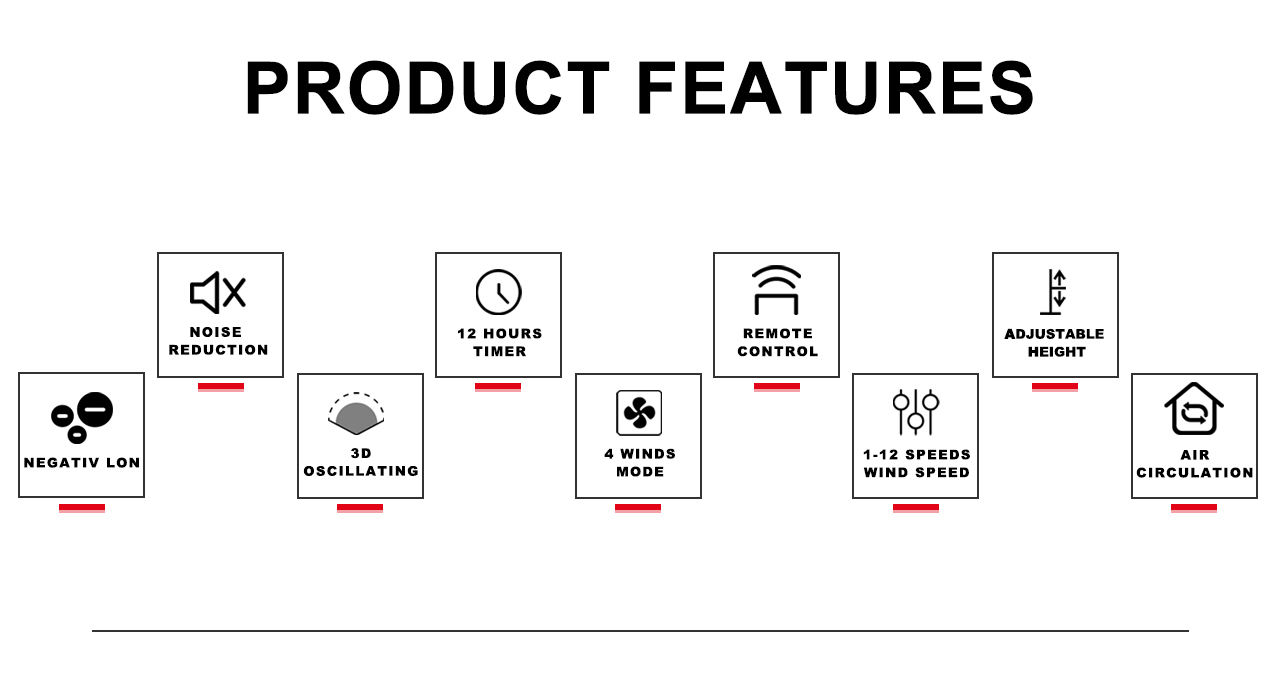 PRODUCT FEATURES

NEGATIV LON

NOISE REDUCTION

3D OSCILLATING

12 HOURS TIMER

4 WINDS MODE

REMOTE CONTROL

1-12 SPEEDS WIND SPEED

ADJUSTABLE HEIGHT

AIR CIRCULATION